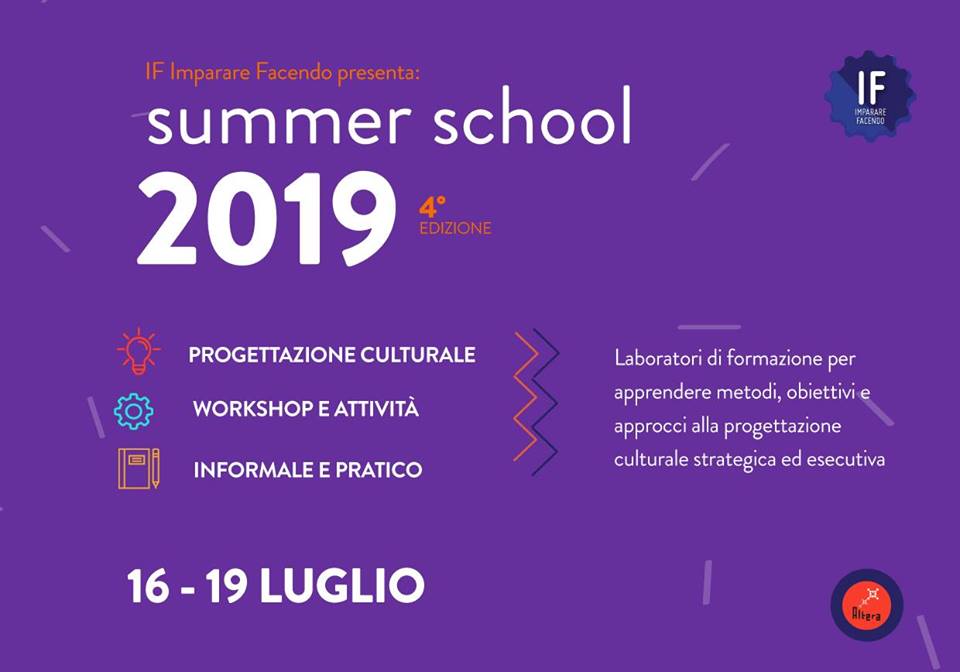 IF Imparare Facendo presenta:
summer school
2019
4°
EDIZIONE

IF
IMPARARE FACENDO

PROGETTAZIONE CULTURALE
WORKSHOP E ATTIVITÀ
INFORMALE E PRATICO

Laboratori di formazione per apprendere metodi, obiettivi e approcci alla progettazione culturale strategica ed esecutiva

16 - 19 LUGLIO

Altera